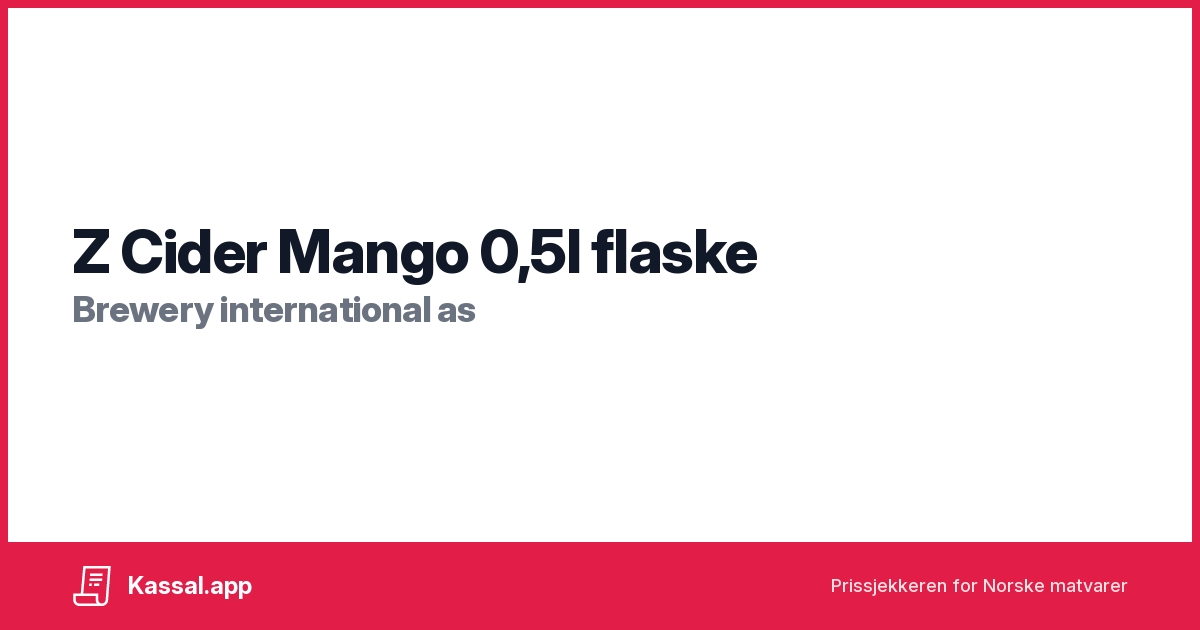 Z Cider Mango 0,5l flaske
Brewery international as

Kassal.app

Prissjekkeren for Norske matvarer